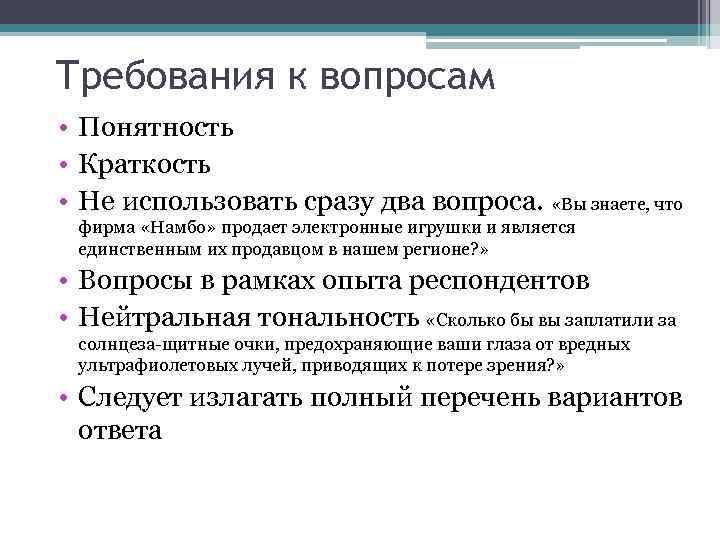 Требования к вопросам

• Понятность
• Краткость
• Не использовать сразу два вопроса. «Вы знаете, что фирма «Намбо» продает электронные игрушки и является единственным их продавцом в нашем регионе?»
• Вопросы в рамках опыта респондентов
• Нейтральная тональность «Сколько бы вы заплатили за солнцеза-щитные очки, предохраняющие ваши глаза от вредных ультрафиолетовых лучей, приводящих к потере зрения?»
• Следует излагать полный перечень вариантов ответа